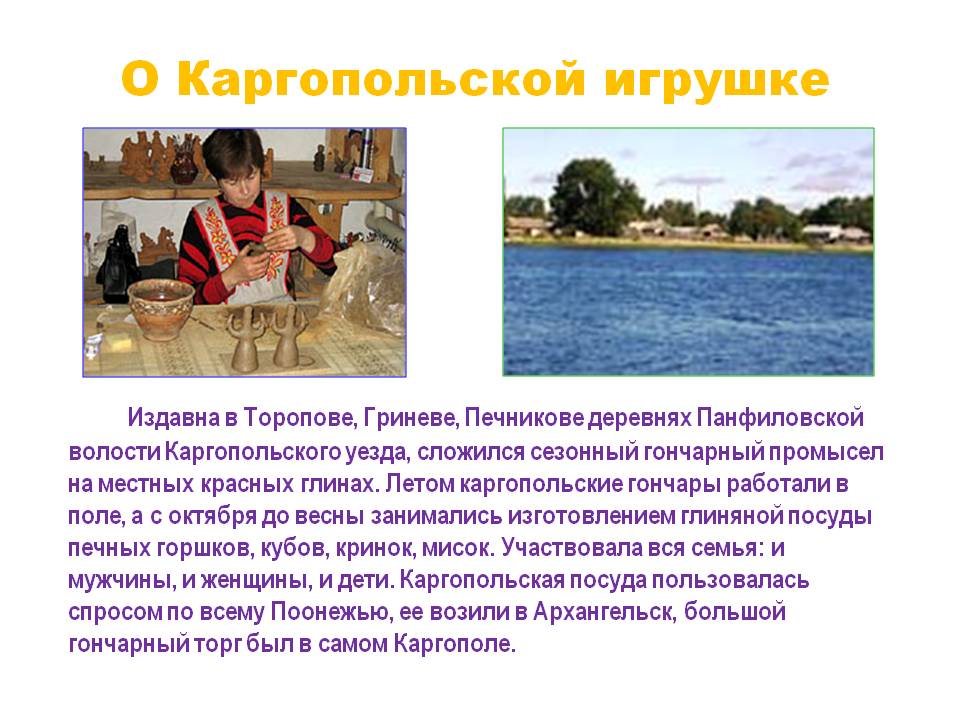 О Каргопольской игрушке

Издавна в Торопове, Гриневе, Печникове деревнях Панфиловской волости Каргопольского уезда, сложился сезонный гончарный промысел на местных красных глинах. Летом каргопольские гончары работали в поле, а с октября до весны занимались изготовлением глиняной посуды печных горшков, кубов, кринок, мисок. Участвовала вся семья: и мужчины, и женщины, и дети. Каргопольская посуда пользовалась спросом по всему Поонежью, ее возили в Архангельск, большой гончарный торг был в самом Каргополе.